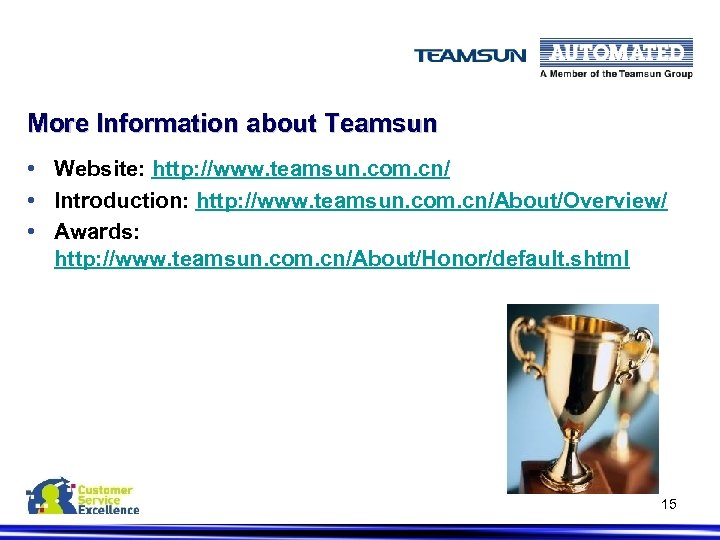 TEAMSUN AUTOMATED
A Member of the Teamsun Group

More Information about Teamsun

• Website: http://www.teamsun.com.cn/
• Introduction: http://www.teamsun.com.cn/About/Overview/
• Awards: http://www.teamsun.com.cn/About/Honor/default.shtml

Customer Service Excellence

15